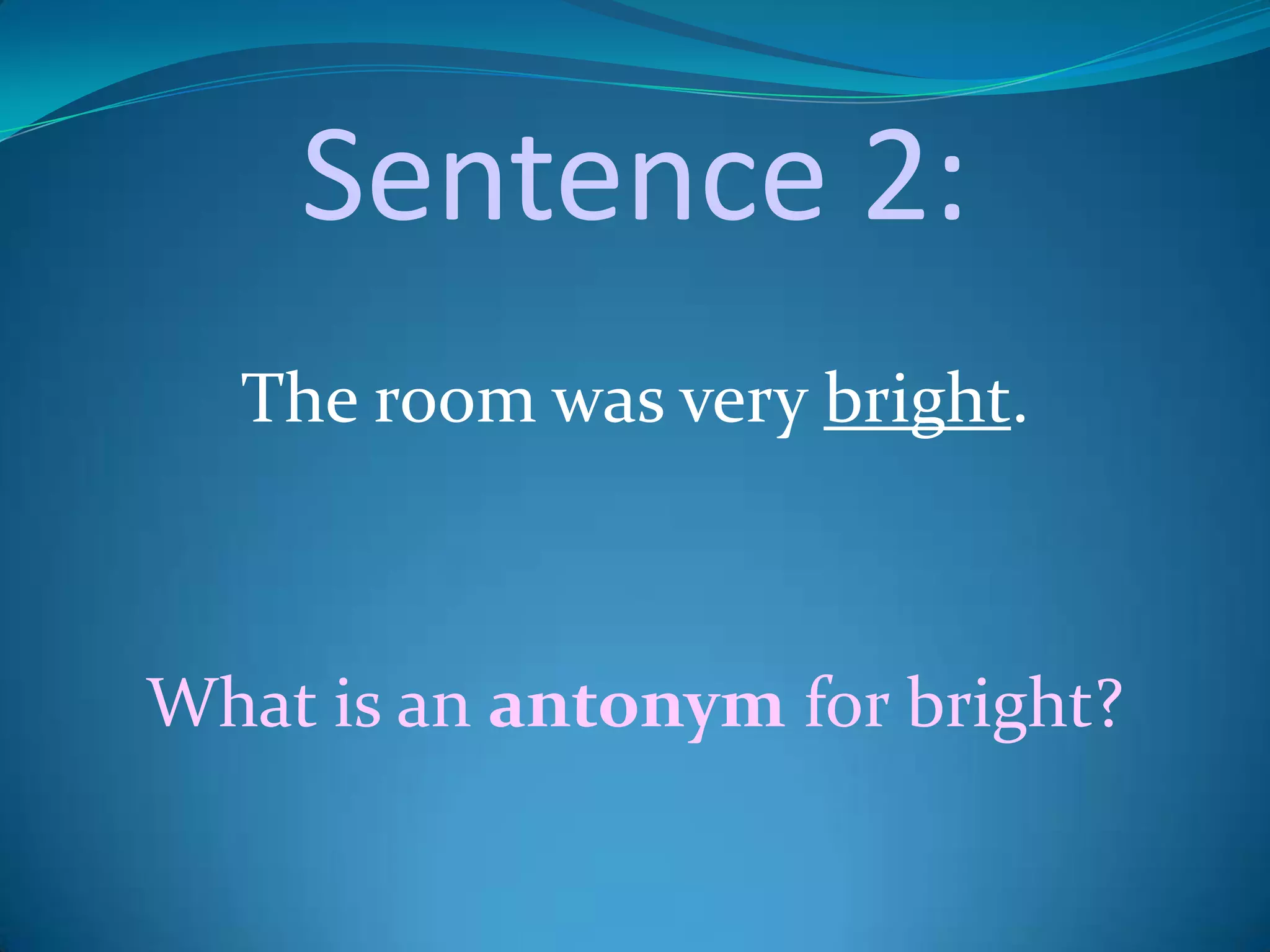 Sentence 2:

The room was very bright.

What is an antonym for bright?